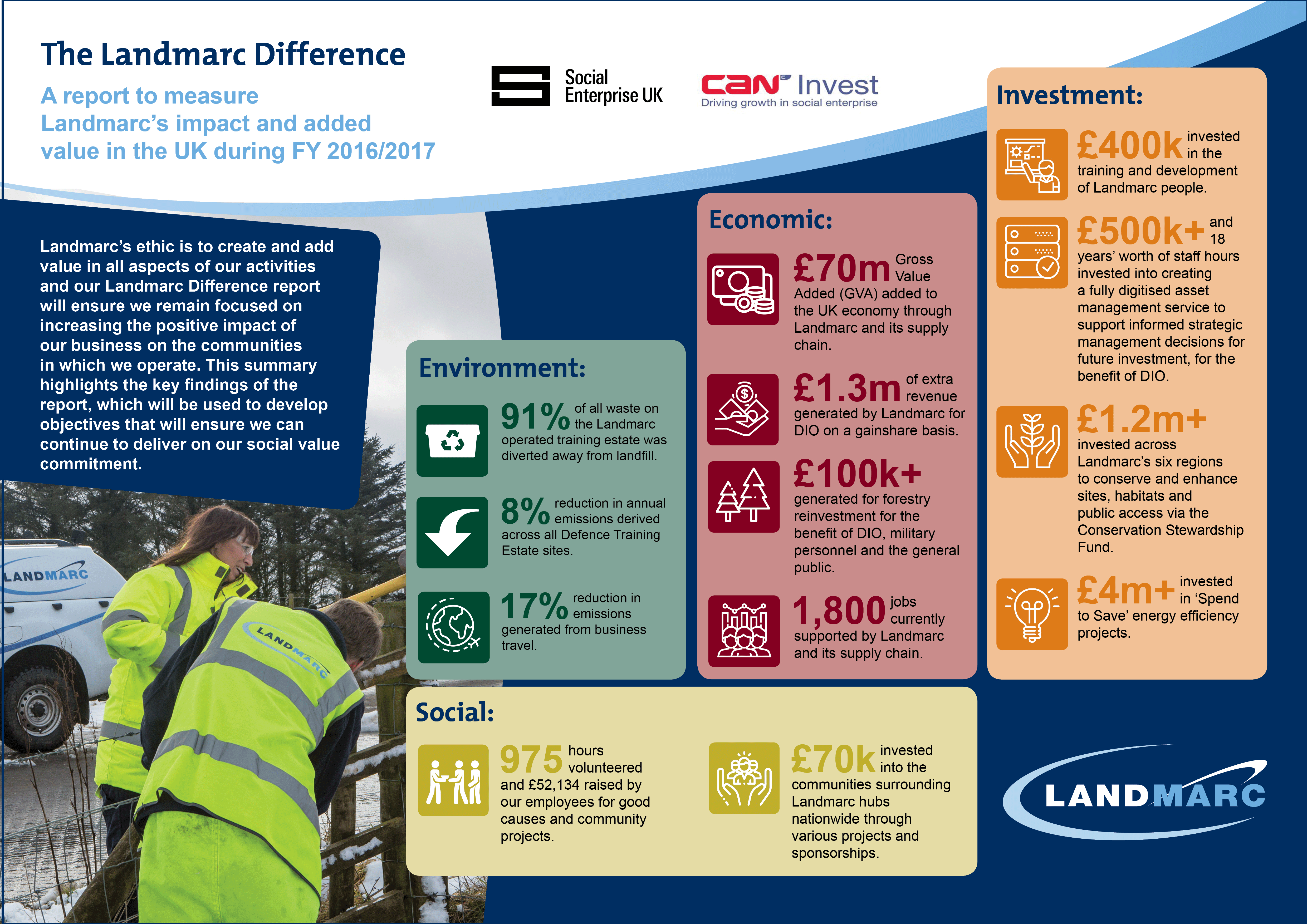 The Landmarc Difference

A report to measure Landmarc's impact and added value in the UK during FY 2016/2017

Social Enterprise UK

can Invest
Driving growth in social enterprise

Landmarc's ethic is to create and add value in all aspects of our activities and our Landmarc Difference report will ensure we remain focused on increasing the positive impact of our business on the communities in which we operate. This summary highlights the key findings of the report, which will be used to develop objectives that will ensure we can continue to deliver on our social value commitment.

LANDMARC

LANDMARC

Environment:

91% of all waste on the Landmarc operated training estate was diverted away from landfill.

8% reduction in annual emissions derived across all Defence Training Estate sites.

17% reduction in emissions generated from business travel.

Economic:

£70m Gross Value Added (GVA) added to the UK economy through Landmarc and its supply chain.

£1.3m of extra revenue generated by Landmarc for DIO on a gainshare basis.

£100k+ generated for forestry reinvestment for the benefit of DIO, military personnel and the general public.

1,800 jobs currently supported by Landmarc and its supply chain.

Investment:

£400k invested in the training and development of Landmarc people.

£500k+ and 18 years' worth of staff hours invested into creating a fully digitised asset management service to support informed strategic management decisions for future investment, for the benefit of DIO.

£1.2m+ invested across Landmarc's six regions to conserve and enhance sites, habitats and public access via the Conservation Stewardship Fund.

£4m+ invested in 'Spend to Save' energy efficiency projects.

Social:

975 hours volunteered and £52,134 raised by our employees for good causes and community projects.

£70k invested into the communities surrounding Landmarc hubs nationwide through various projects and sponsorships.

LANDMARC